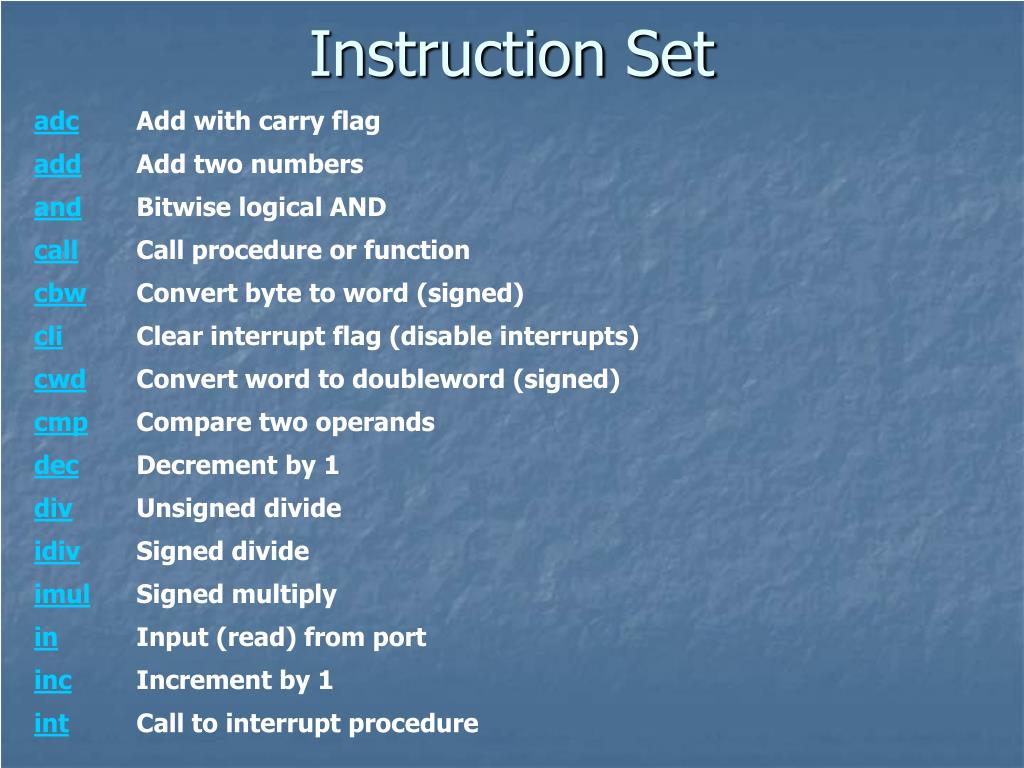 Instruction Set

adc Add with carry flag
add Add two numbers
and Bitwise logical AND
call Call procedure or function
cbw Convert byte to word (signed)
cli Clear interrupt flag (disable interrupts)
cwd Convert word to doubleword (signed)
cmp Compare two operands
dec Decrement by 1
div Unsigned divide
idiv Signed divide
imul Signed multiply
in Input (read) from port
inc Increment by 1
int Call to interrupt procedure